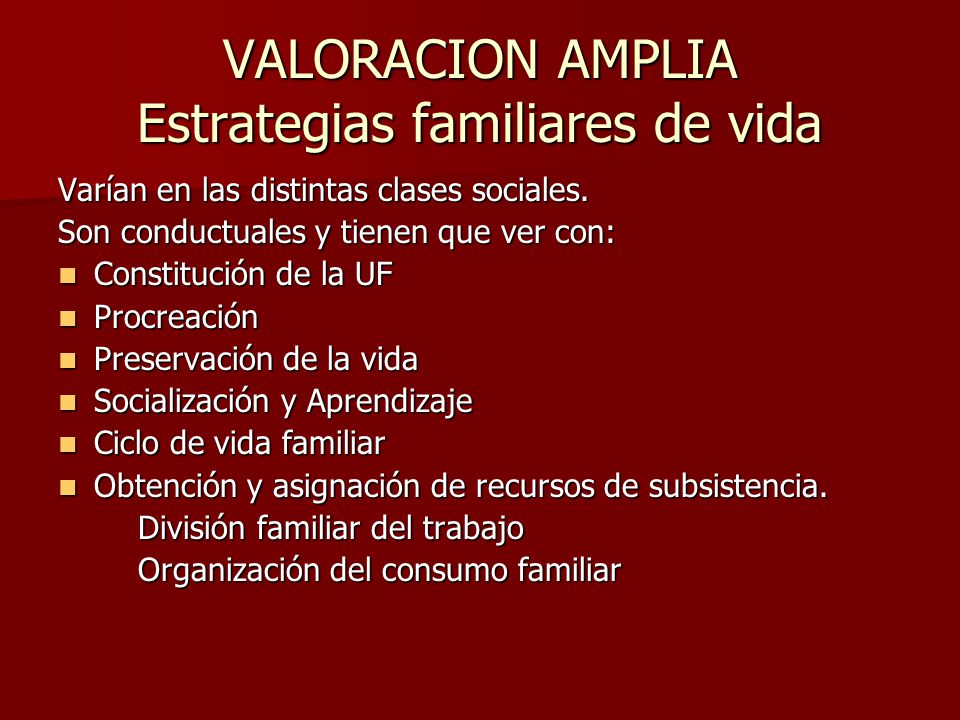 VALORACION AMPLIA
Estrategias familiares de vida

Varían en las distintas clases sociales.
Son conductuales y tienen que ver con:

- Constitución de la UF
- Procreación
- Preservación de la vida
- Socialización y Aprendizaje
- Ciclo de vida familiar
- Obtención y asignación de recursos de subsistencia.
 División familiar del trabajo
 Organización del consumo familiar